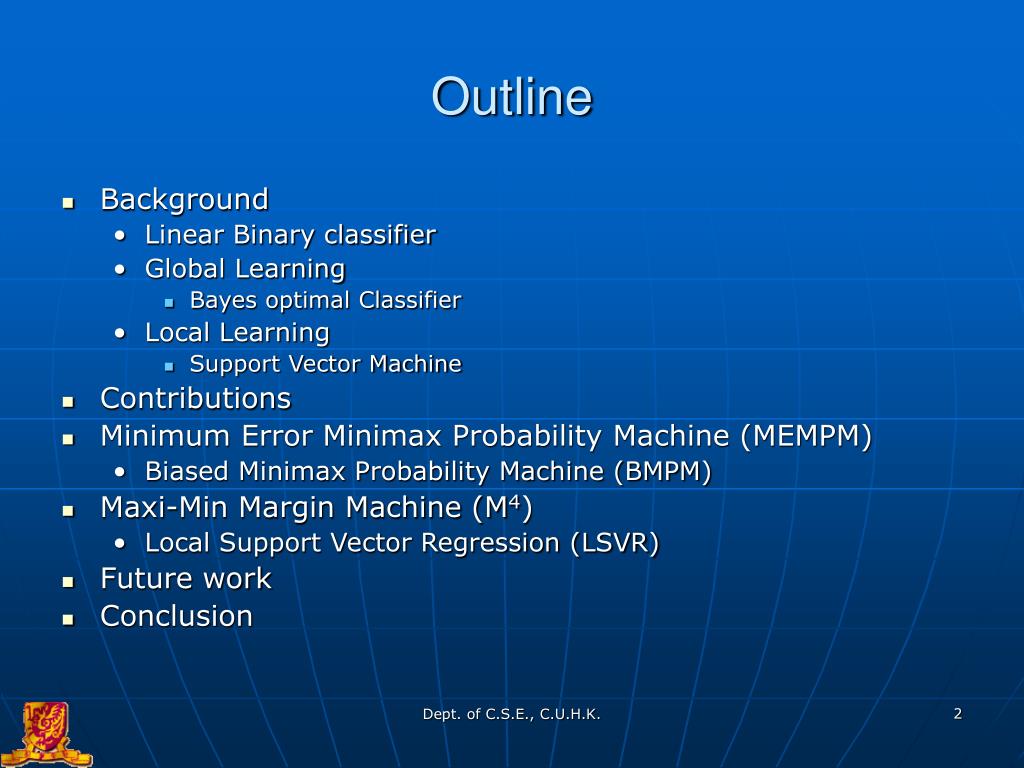 Outline

- Background
  - Linear Binary classifier
  - Global Learning
    - Bayes optimal Classifier
  - Local Learning
    - Support Vector Machine
- Contributions
- Minimum Error Minimax Probability Machine (MEMPM)
  - Biased Minimax Probability Machine (BMPM)
- Maxi-Min Margin Machine ($M^4$)
  - Local Support Vector Regression (LSVR)
- Future work
- Conclusion

Dept. of C.S.E., C.U.H.K.

2